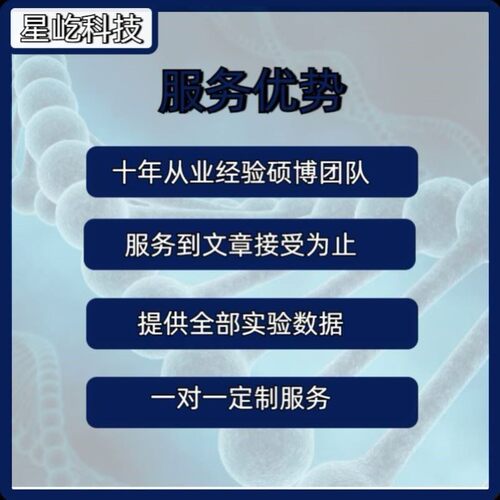 星屹科技

服务优势

十年从业经验硕博团队

服务到文章接受为止

提供全部实验数据

一对一定制服务